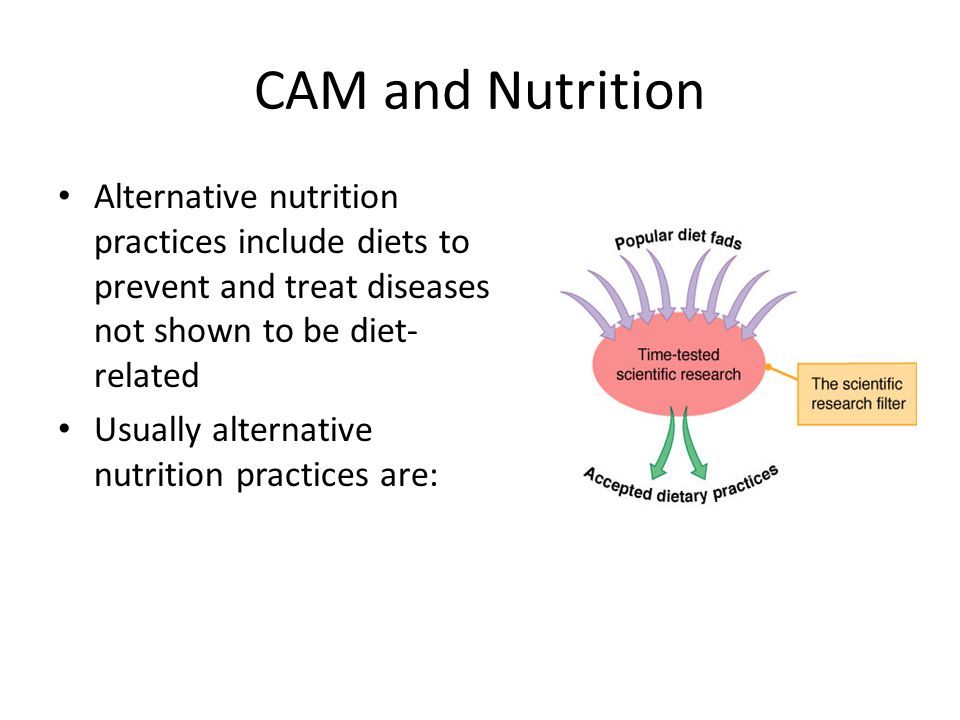 CAM and Nutrition

• Alternative nutrition practices include diets to prevent and treat diseases not shown to be diet-related

• Usually alternative nutrition practices are:

Popular diet fads

Time-tested scientific research

The scientific research filter

Accepted dietary practices